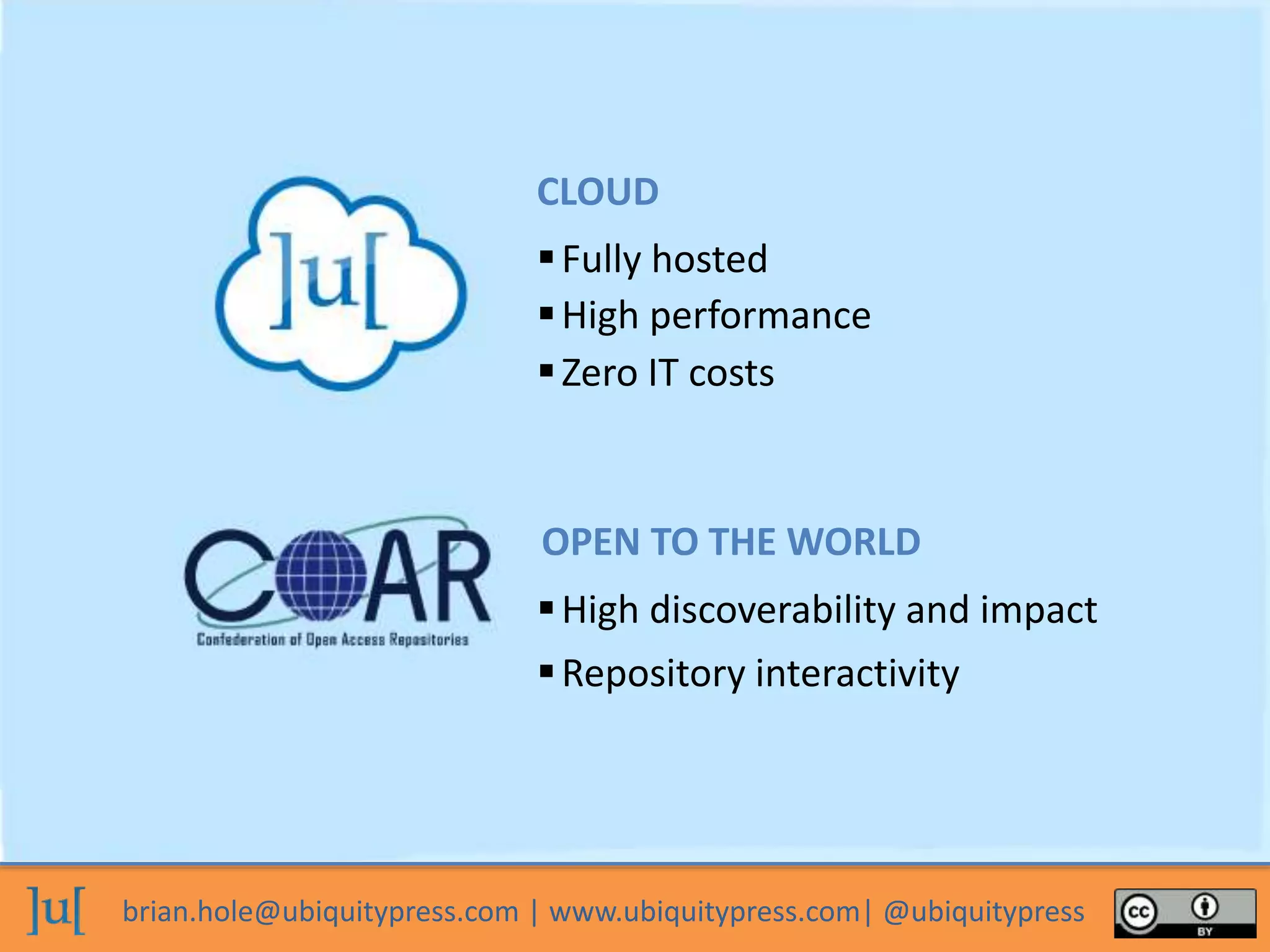 ]u[

CLOUD

▪ Fully hosted
▪ High performance
▪ Zero IT costs

COAR
Confederation of Open Access Repositories

OPEN TO THE WORLD

▪ High discoverability and impact
▪ Repository interactivity

]u[ brian.hole@ubiquitypress.com | www.ubiquitypress.com| @ubiquitypress

cc BY